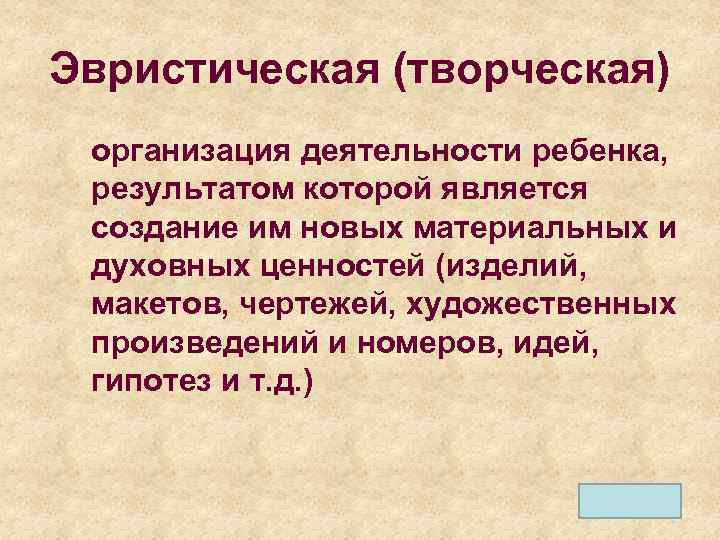 Эвристическая (творческая)

организация деятельности ребенка, результатом которой является создание им новых материальных и духовных ценностей (изделий, макетов, чертежей, художественных произведений и номеров, идей, гипотез и т.д.)